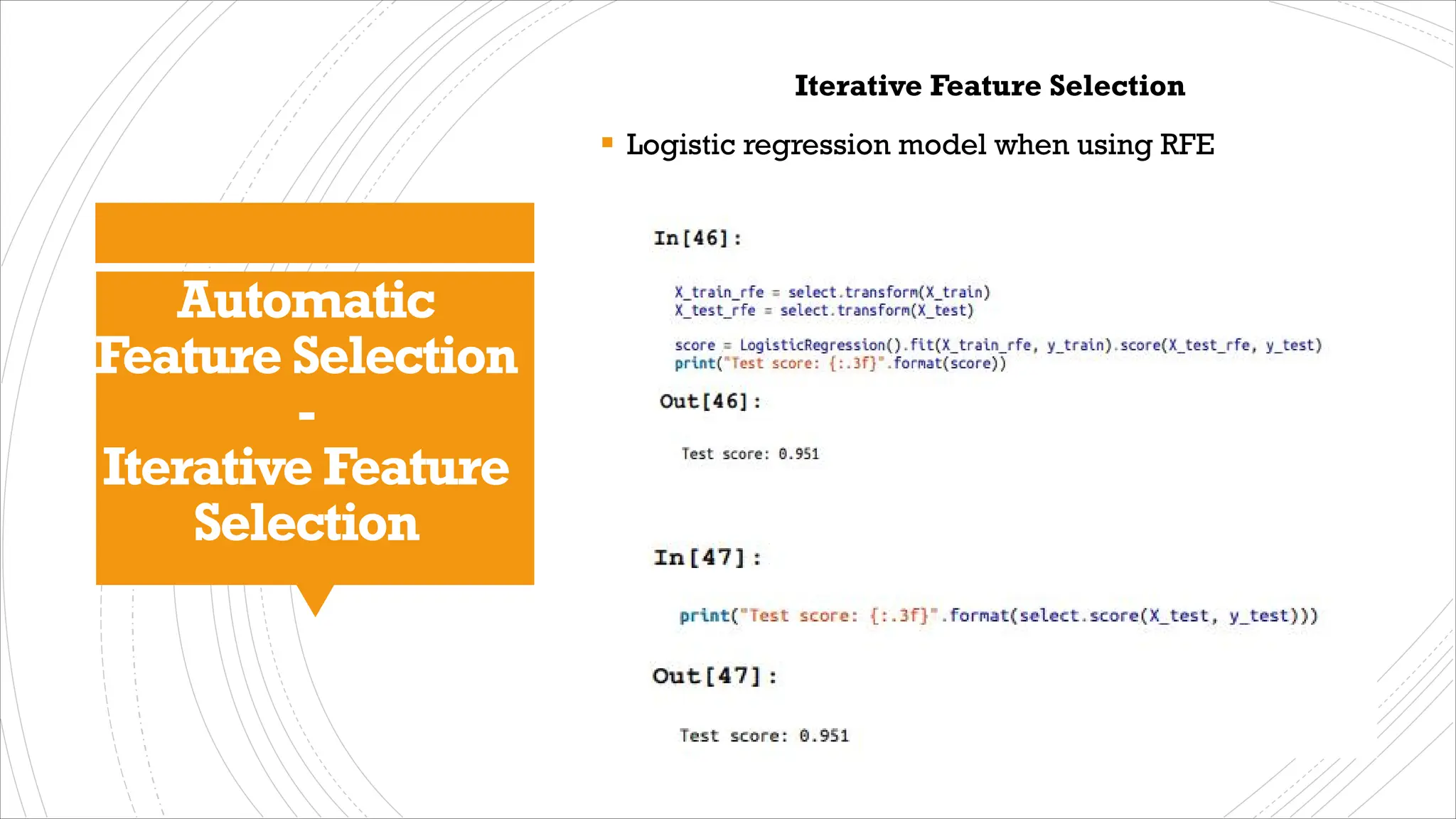 Automatic Feature Selection
-
Iterative Feature Selection

Iterative Feature Selection

▪ Logistic regression model when using RFE

In[46]:

X_train_rfe = select.transform(X_train)
X_test_rfe = select.transform(X_test)

score = LogisticRegression().fit(X_train_rfe, y_train).score(X_test_rfe, y_test)
print("Test score: {:.3f}".format(score))

Out[46]:

Test score: 0.951

In[47]:

print("Test score: {:.3f}".format(select.score(X_test, y_test)))

Out[47]:

Test score: 0.951